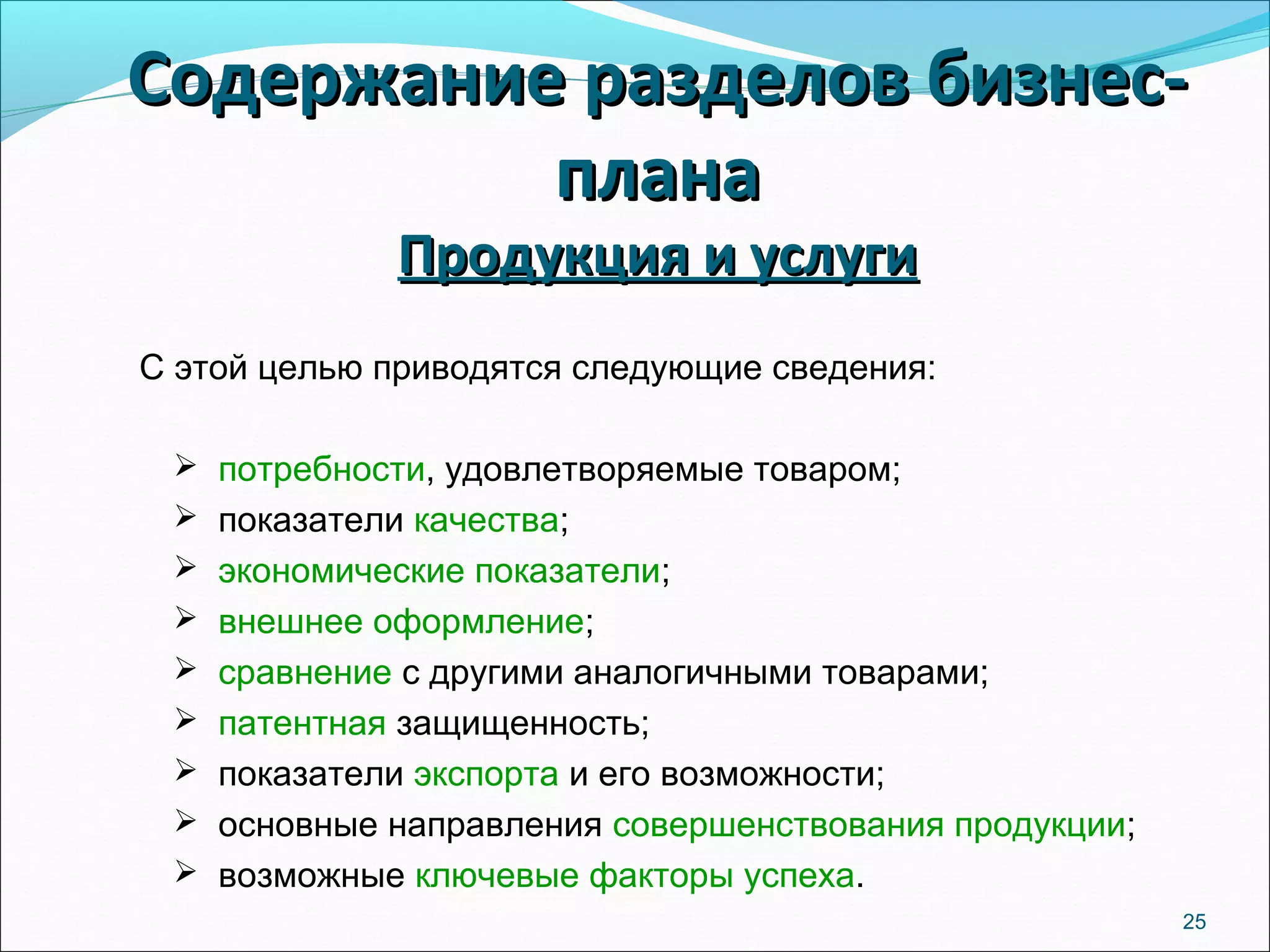 Содержание разделов бизнес-плана

Продукция и услуги

С этой целью приводятся следующие сведения:

➢ потребности, удовлетворяемые товаром;
➢ показатели качества;
➢ экономические показатели;
➢ внешнее оформление;
➢ сравнение с другими аналогичными товарами;
➢ патентная защищенность;
➢ показатели экспорта и его возможности;
➢ основные направления совершенствования продукции;
➢ возможные ключевые факторы успеха.

25